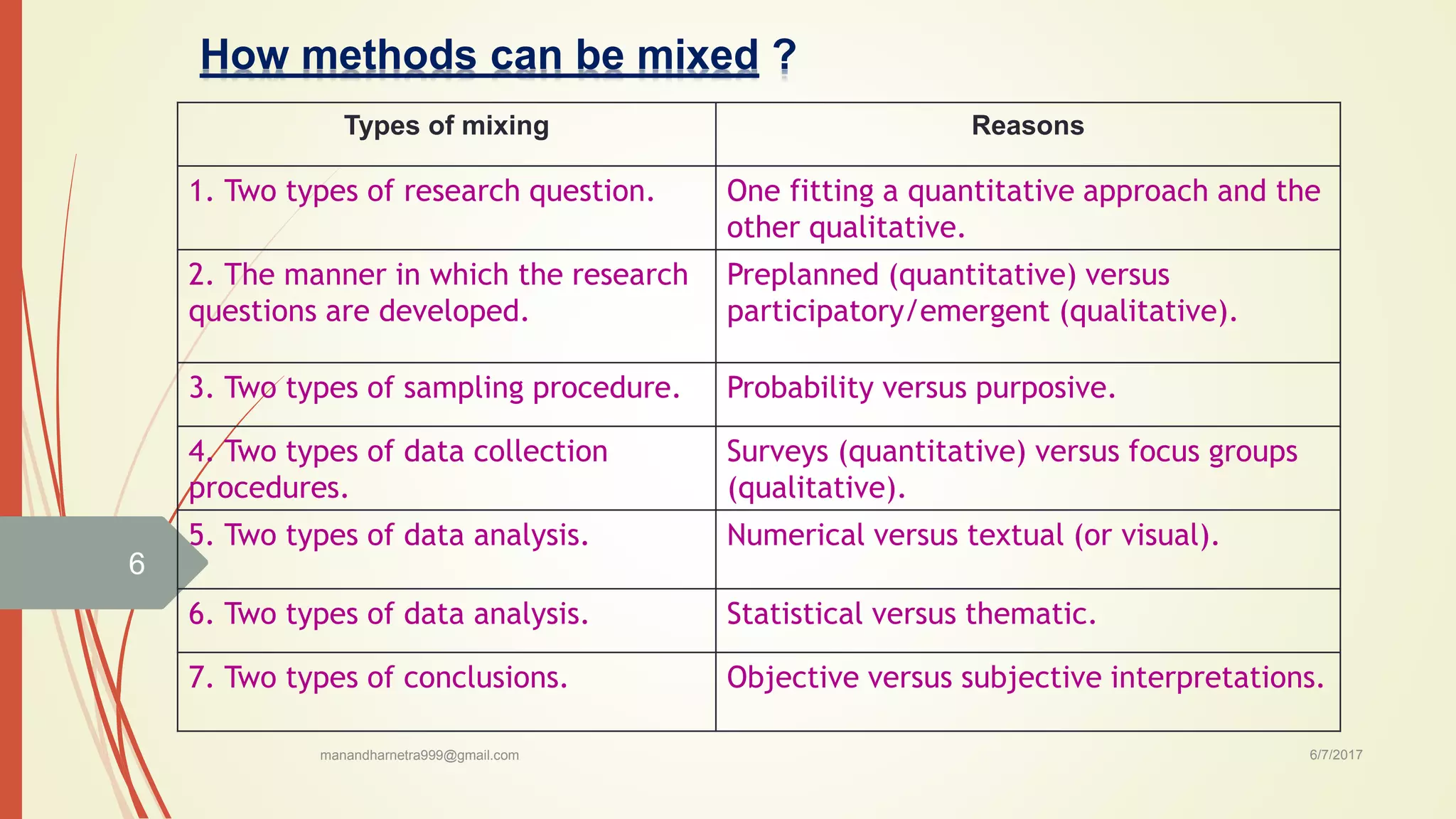 How methods can be mixed ?

| Types of mixing | Reasons |
|---|---|
| 1. Two types of research question. | One fitting a quantitative approach and the other qualitative. |
| 2. The manner in which the research questions are developed. | Preplanned (quantitative) versus participatory/emergent (qualitative). |
| 3. Two types of sampling procedure. | Probability versus purposive. |
| 4. Two types of data collection procedures. | Surveys (quantitative) versus focus groups (qualitative). |
| 5. Two types of data analysis. | Numerical versus textual (or visual). |
| 6. Two types of data analysis. | Statistical versus thematic. |
| 7. Two types of conclusions. | Objective versus subjective interpretations. |

6

manandharnetra999@gmail.com

6/7/2017